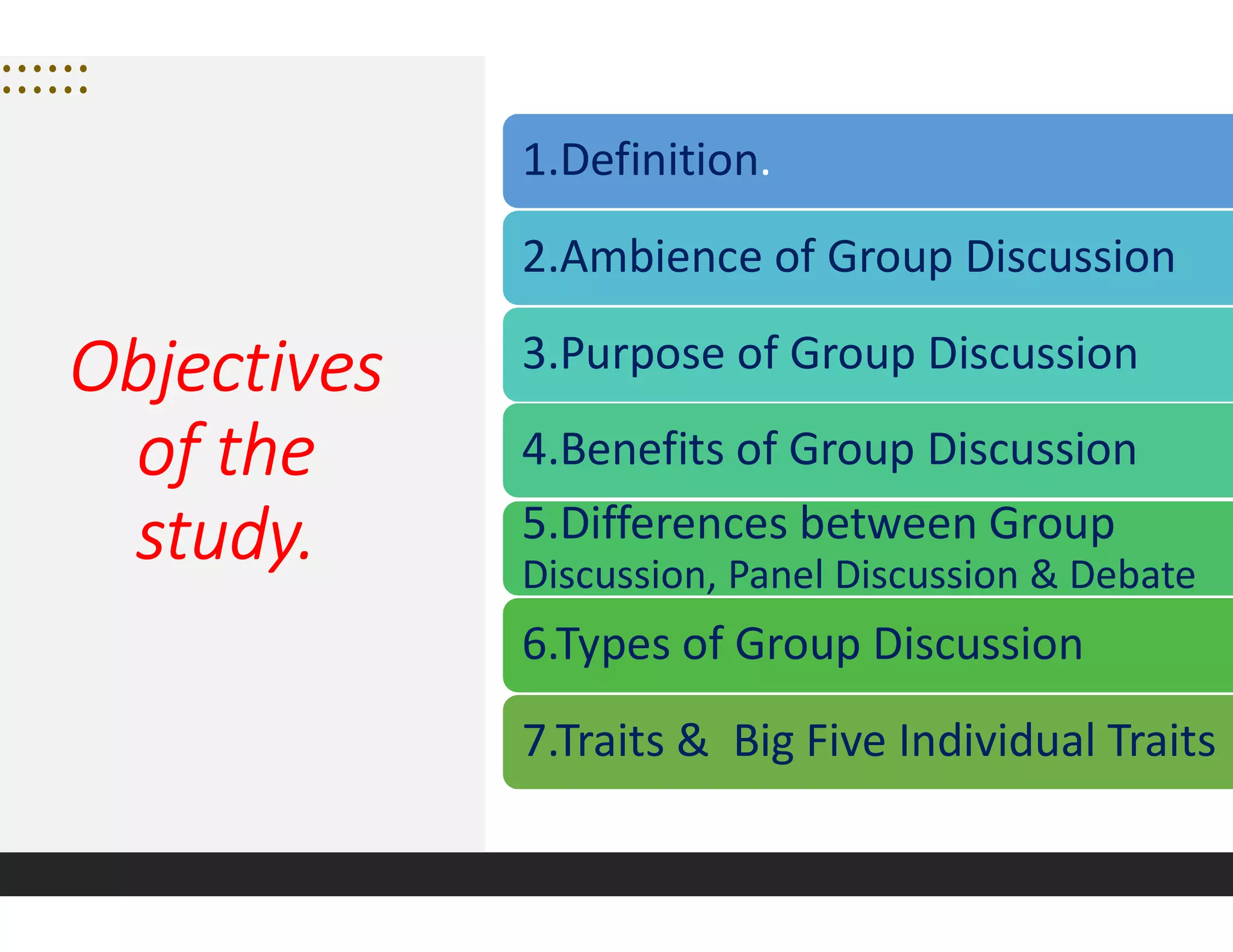 Objectives of the study.

1.Definition.

2.Ambience of Group Discussion

3.Purpose of Group Discussion

4.Benefits of Group Discussion

5.Differences between Group Discussion, Panel Discussion & Debate

6.Types of Group Discussion

7.Traits & Big Five Individual Traits